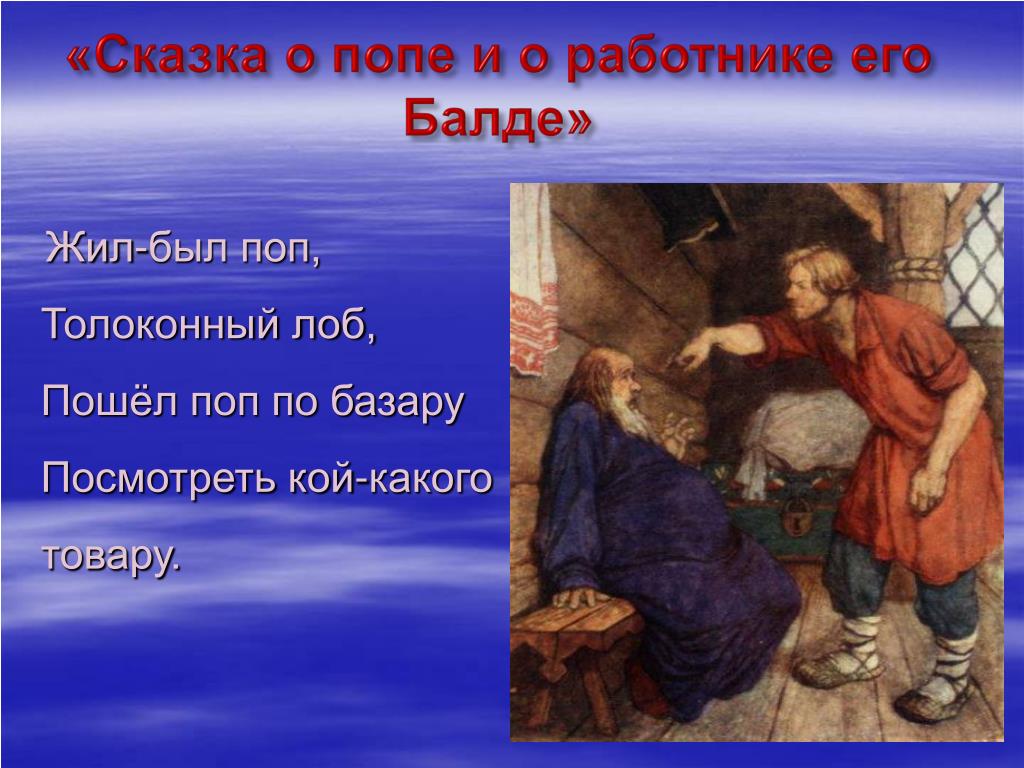 «Сказка о попе и о работнике его Балде»

Жил-был поп,

Толоконный лоб,

Пошёл поп по базару

Посмотреть кой-какого товару.